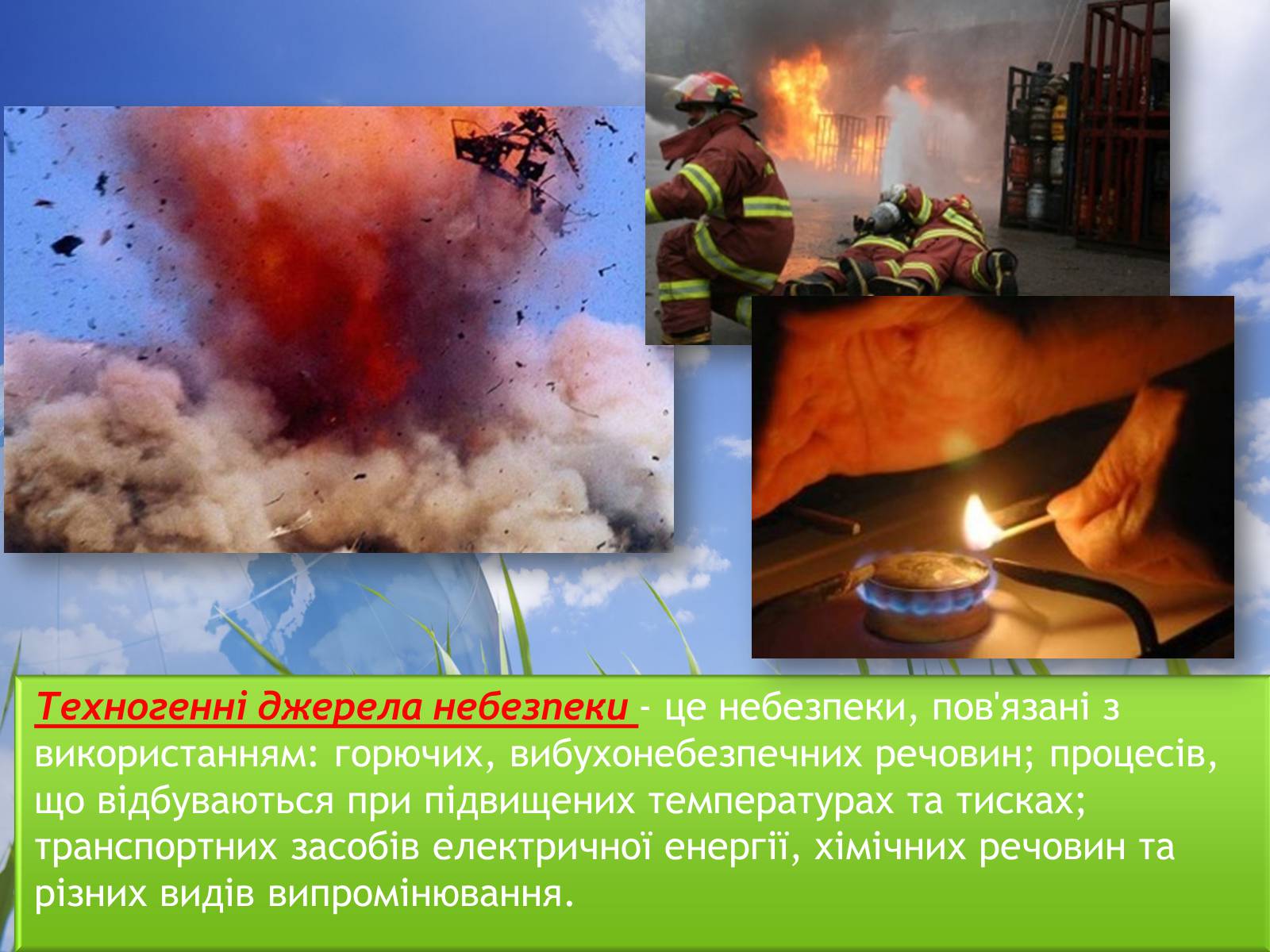 Техногенні джерела небезпеки - це небезпеки, пов'язані з використанням: горючих, вибухонебезпечних речовин; процесів, що відбуваються при підвищених температурах та тисках; транспортних засобів електричної енергії, хімічних речовин та різних видів випромінювання.